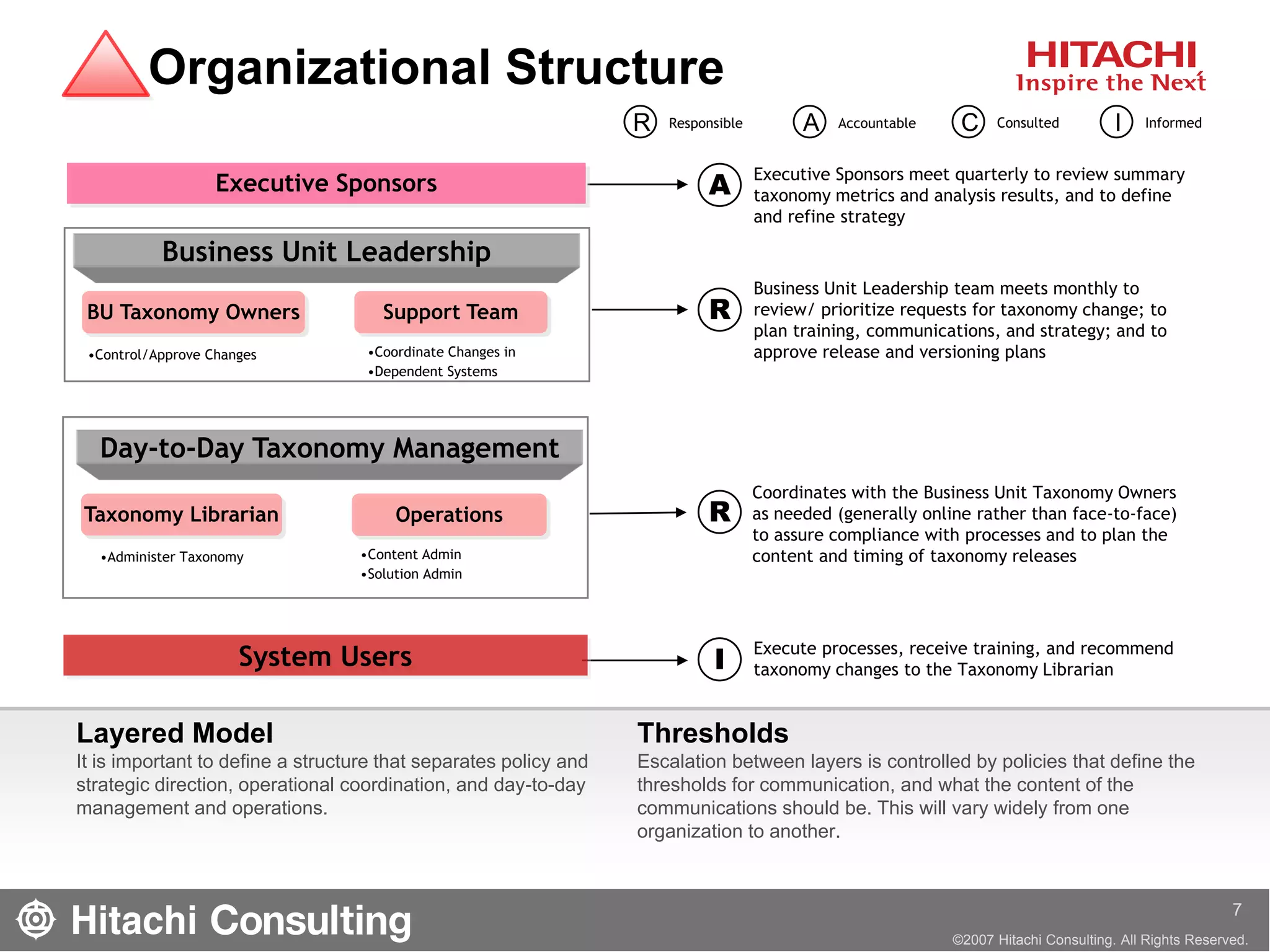 Organizational Structure

HITACHI
Inspire the Next

R Responsible A Accountable C Consulted I Informed

Executive Sponsors

A Executive Sponsors meet quarterly to review summary taxonomy metrics and analysis results, and to define and refine strategy

Business Unit Leadership

BU Taxonomy Owners
•Control/Approve Changes

Support Team
•Coordinate Changes in
•Dependent Systems

R Business Unit Leadership team meets monthly to review/ prioritize requests for taxonomy change; to plan training, communications, and strategy; and to approve release and versioning plans

Day-to-Day Taxonomy Management

Taxonomy Librarian
•Administer Taxonomy

Operations
•Content Admin
•Solution Admin

R Coordinates with the Business Unit Taxonomy Owners as needed (generally online rather than face-to-face) to assure compliance with processes and to plan the content and timing of taxonomy releases

System Users

I Execute processes, receive training, and recommend taxonomy changes to the Taxonomy Librarian

Layered Model
It is important to define a structure that separates policy and strategic direction, operational coordination, and day-to-day management and operations.

Thresholds
Escalation between layers is controlled by policies that define the thresholds for communication, and what the content of the communications should be. This will vary widely from one organization to another.

Hitachi Consulting

7

©2007 Hitachi Consulting. All Rights Reserved.